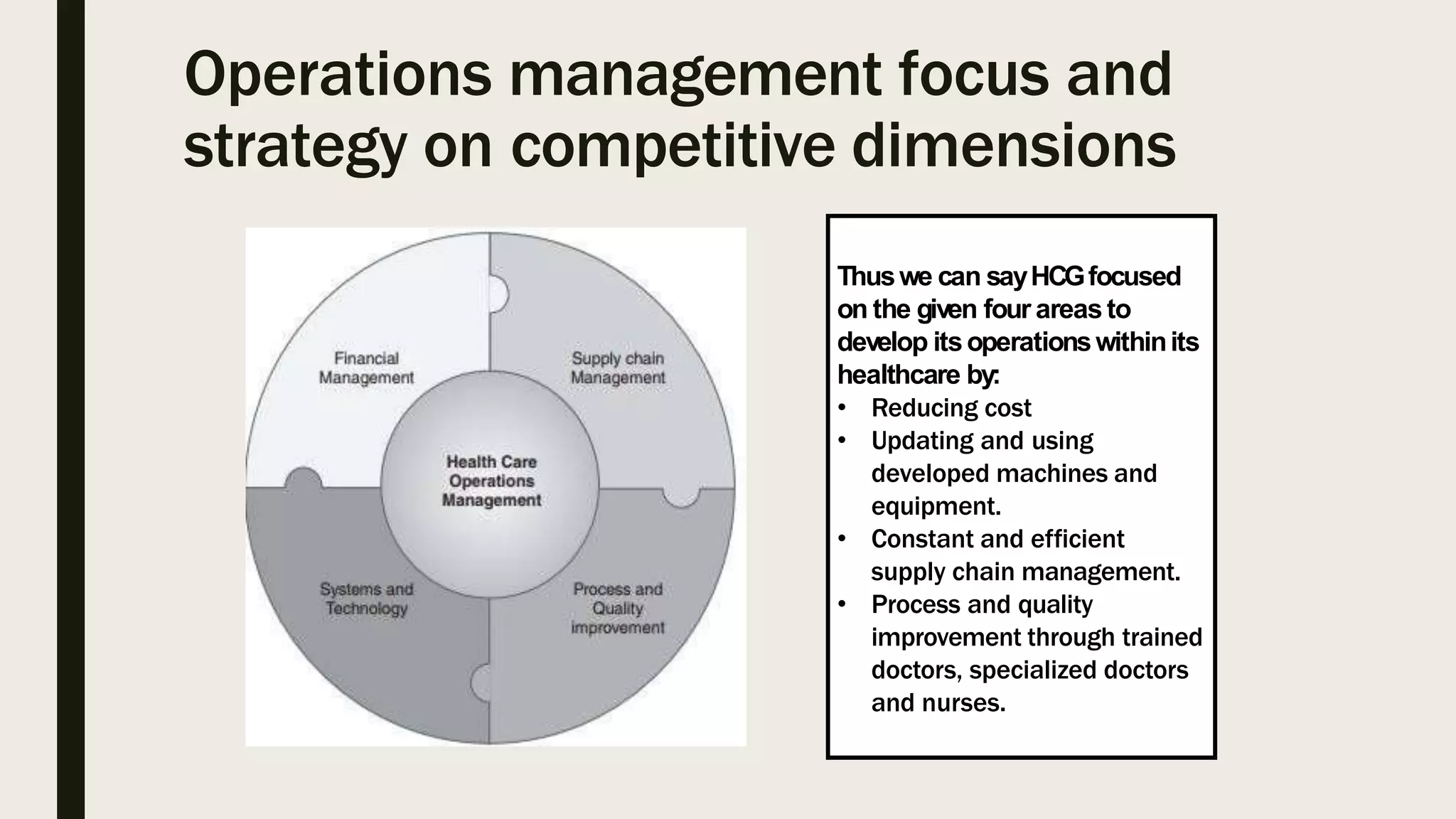 Operations management focus and strategy on competitive dimensions

Financial Management

Supply chain Management

Health Care Operations Management

Systems and Technology

Process and Quality improvement

Thus we can say HCG focused on the given four areas to develop its operations within its healthcare by:
• Reducing cost
• Updating and using developed machines and equipment.
• Constant and efficient supply chain management.
• Process and quality improvement through trained doctors, specialized doctors and nurses.